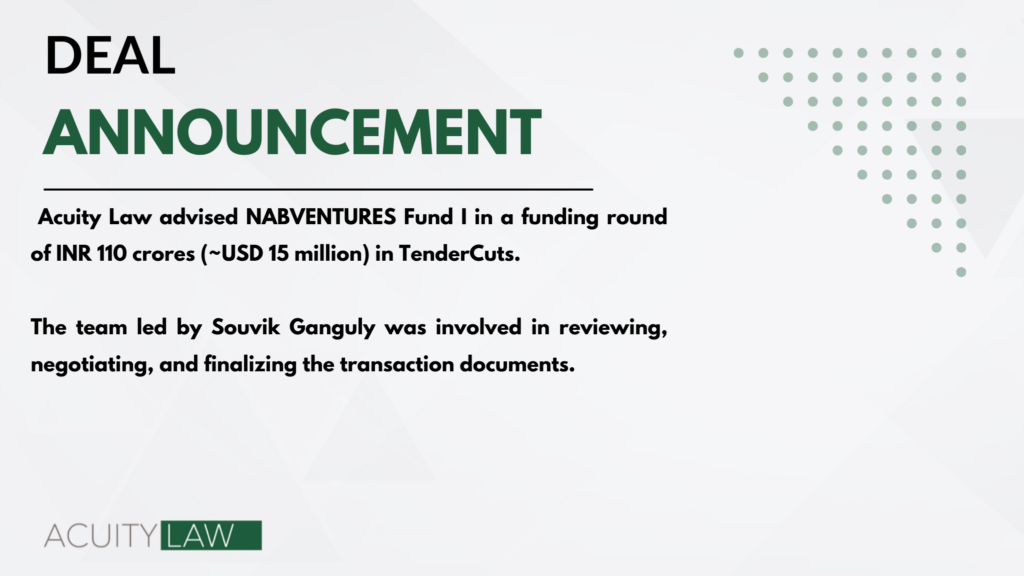 DEAL
ANNOUNCEMENT

Acuity Law advised NABVENTURES Fund I in a funding round of INR 110 crores (~USD 15 million) in TenderCuts.

The team led by Souvik Ganguly was involved in reviewing, negotiating, and finalizing the transaction documents.

ACUITY LAW